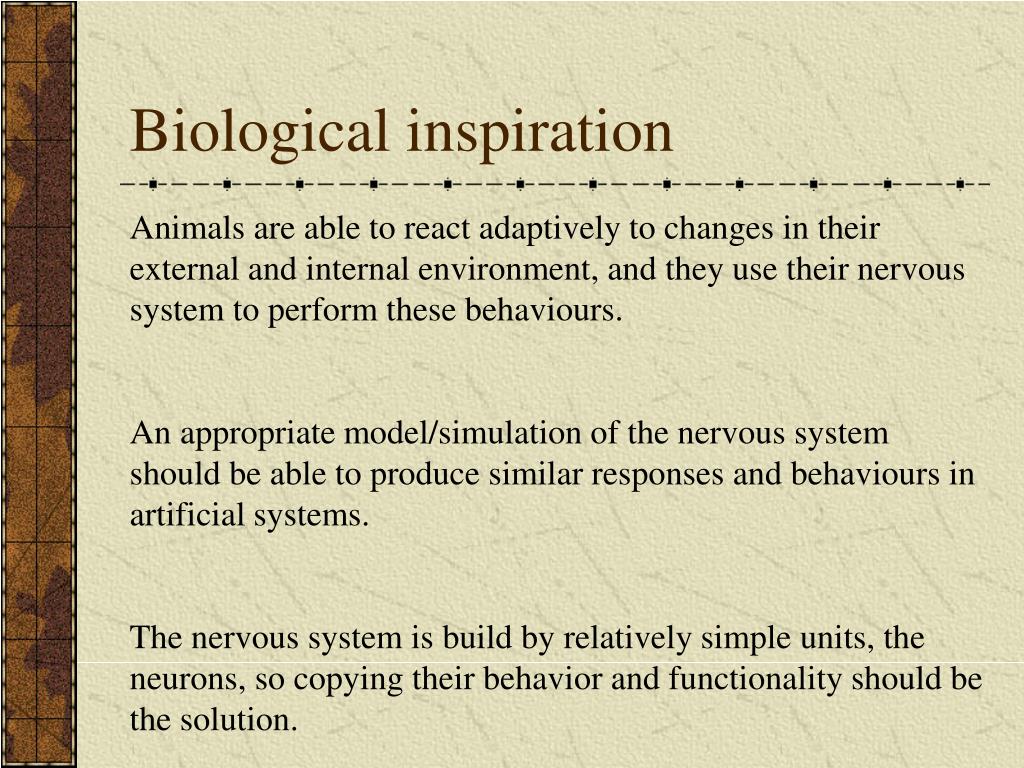 Biological inspiration

Animals are able to react adaptively to changes in their external and internal environment, and they use their nervous system to perform these behaviours.

An appropriate model/simulation of the nervous system should be able to produce similar responses and behaviours in artificial systems.

The nervous system is build by relatively simple units, the neurons, so copying their behavior and functionality should be the solution.